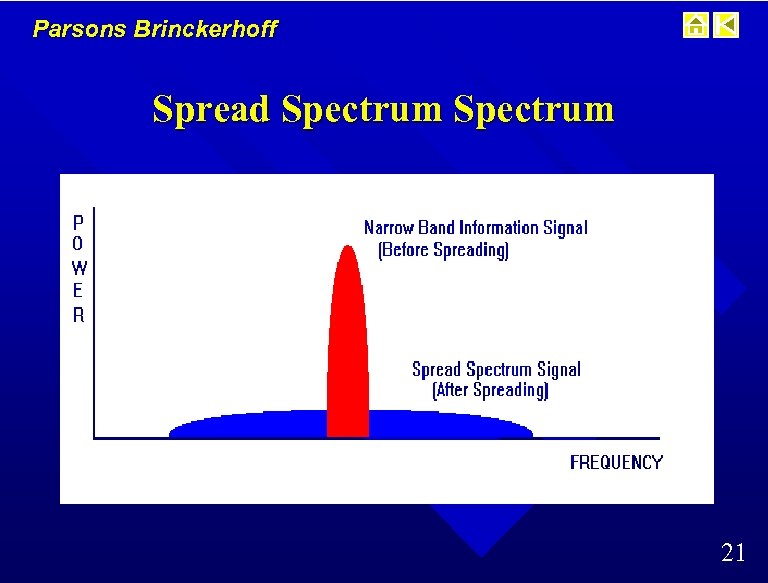 Parsons Brinckerhoff

Spread Spectrum Spectrum

POWER

Narrow Band Information Signal
(Before Spreading)

Spread Spectrum Signal
(After Spreading)

FREQUENCY

21